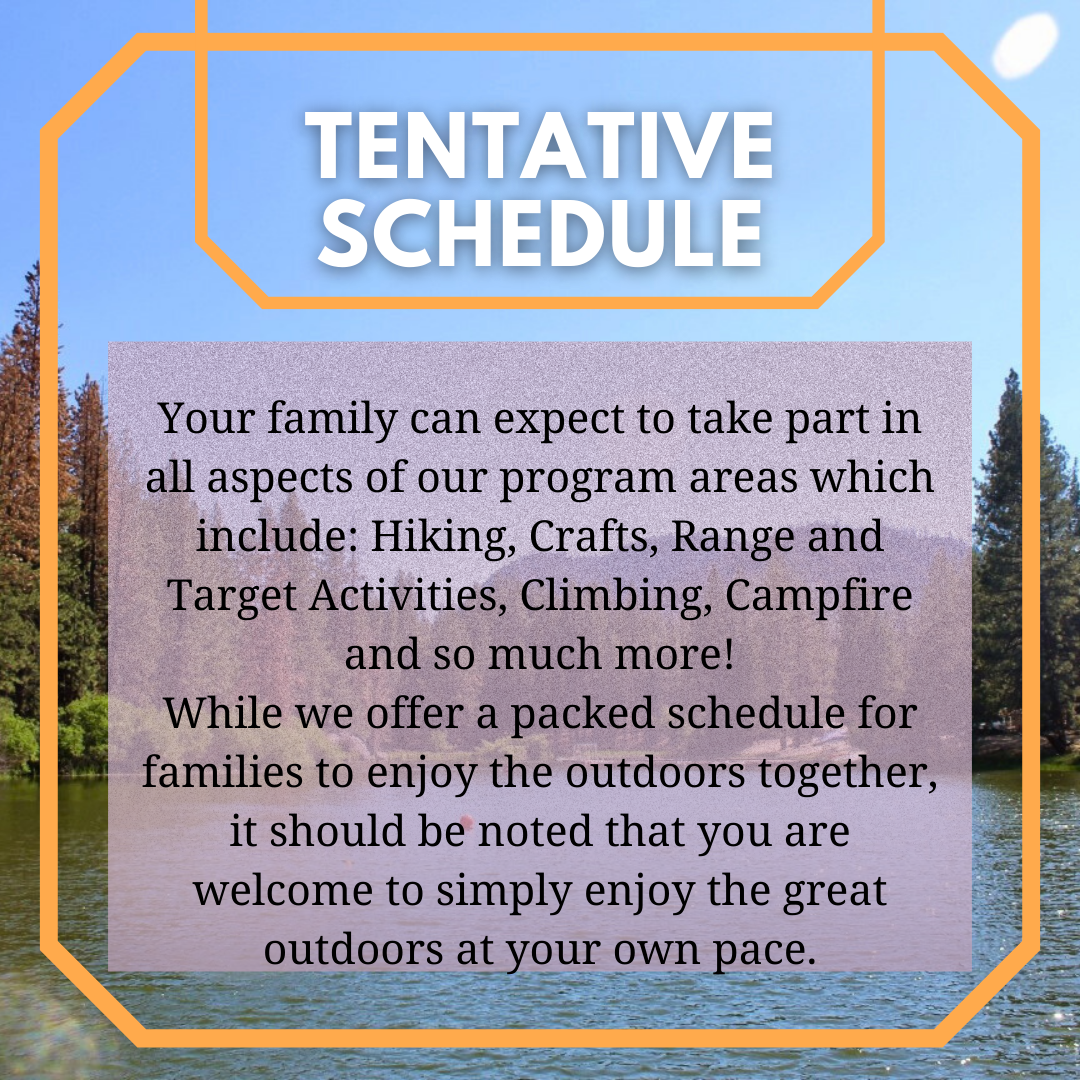 TENTATIVE SCHEDULE

Your family can expect to take part in all aspects of our program areas which include: Hiking, Crafts, Range and Target Activities, Climbing, Campfire and so much more!
While we offer a packed schedule for families to enjoy the outdoors together, it should be noted that you are welcome to simply enjoy the great outdoors at your own pace.